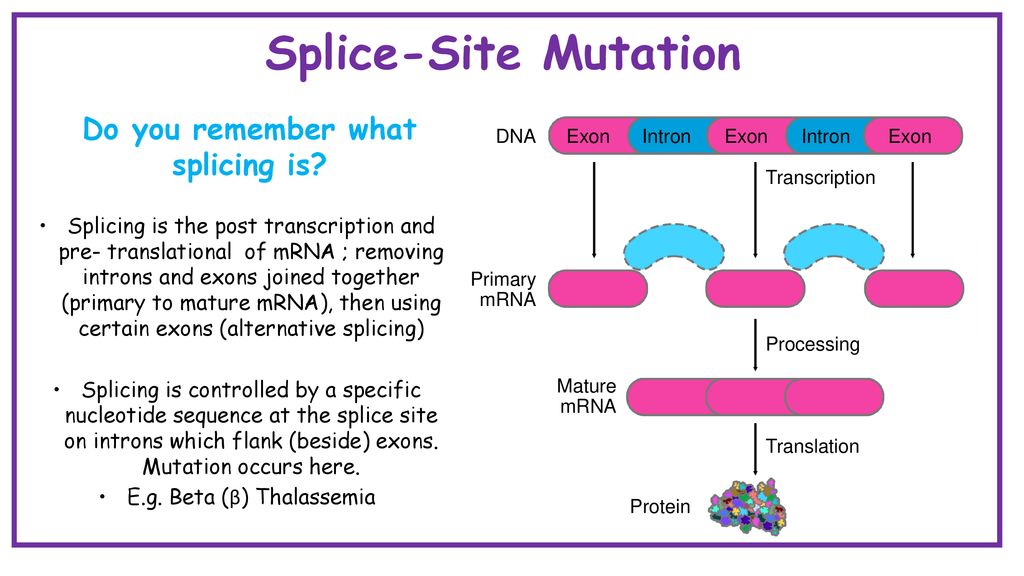 Splice-Site Mutation

Do you remember what splicing is?

• Splicing is the post transcription and pre- translational of mRNA ; removing introns and exons joined together (primary to mature mRNA), then using certain exons (alternative splicing)

• Splicing is controlled by a specific nucleotide sequence at the splice site on introns which flank (beside) exons. Mutation occurs here.

• E.g. Beta (β) Thalassemia

DNA Exon Intron Exon Intron Exon

Transcription

Primary mRNA

Processing

Mature mRNA

Translation

Protein